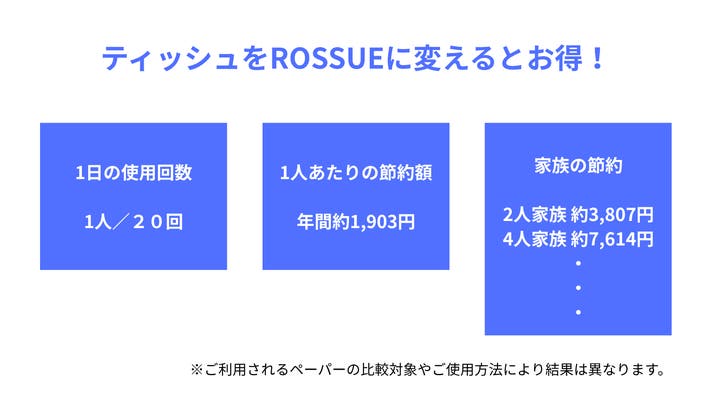 ティッシュをROSSUEに変えるとお得！

1日の使用回数

1人／２０回

1人あたりの節約額

年間約1,903円

家族の節約

2人家族 約3,807円
4人家族 約7,614円
・
・
・

※ご利用されるペーパーの比較対象やご使用方法により結果は異なります。